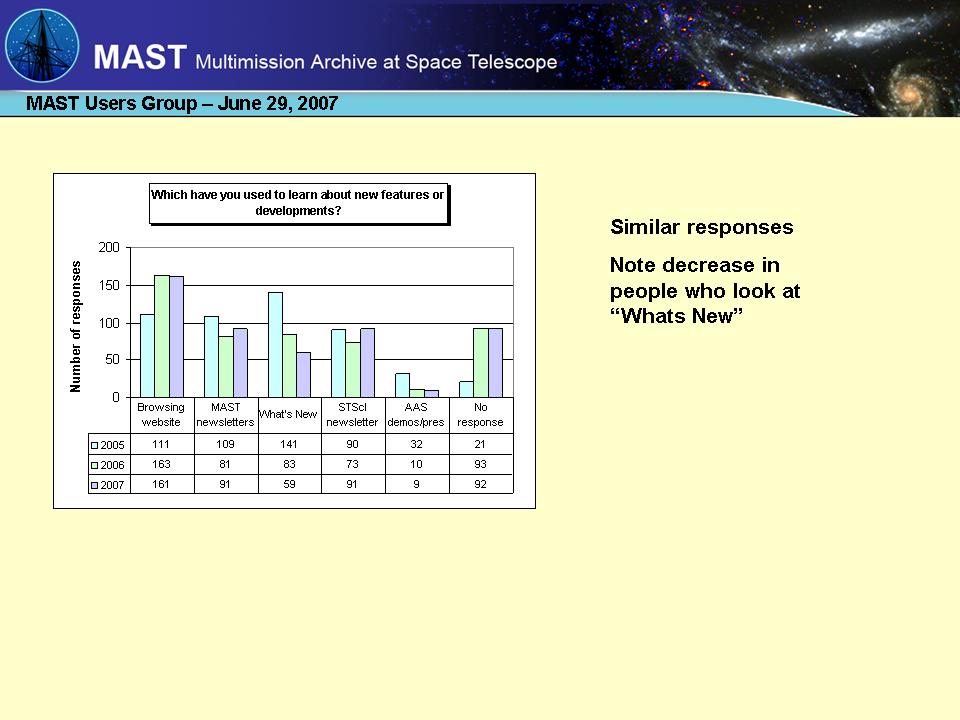 MAST Multimission Archive at Space Telescope

MAST Users Group – June 29, 2007

Which have you used to learn about new features or developments?

Number of responses

200
150
100
50
0

| | Browsing website | MAST newsletters | What's New | STScI newsletter | AAS demos/pres | No response |
|---|---|---|---|---|---|---|
| 2005 | 111 | 109 | 141 | 90 | 32 | 21 |
| 2006 | 163 | 81 | 83 | 73 | 10 | 93 |
| 2007 | 161 | 91 | 59 | 91 | 9 | 92 |

Similar responses

Note decrease in people who look at “Whats New”